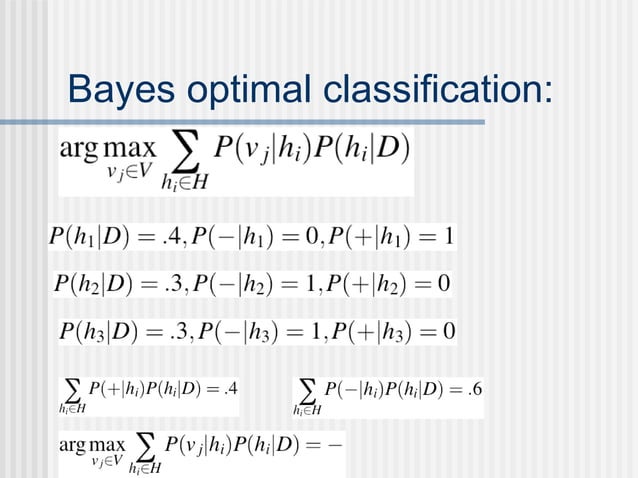 Bayes optimal classification:

$\arg\max_{v_j \in V} \sum_{h_i \in H} P(v_j|h_i)P(h_i|D)$

$P(h_1|D) = .4, P(-|h_1) = 0, P(+|h_1) = 1$

$P(h_2|D) = .3, P(-|h_2) = 1, P(+|h_2) = 0$

$P(h_3|D) = .3, P(-|h_3) = 1, P(+|h_3) = 0$

$\sum_{h_i \in H} P(+|h_i)P(h_i|D) = .4$

$\sum_{h_i \in H} P(-|h_i)P(h_i|D) = .6$

$\arg\max_{v_j \in V} \sum_{h_i \in H} P(v_j|h_i)P(h_i|D) = -$